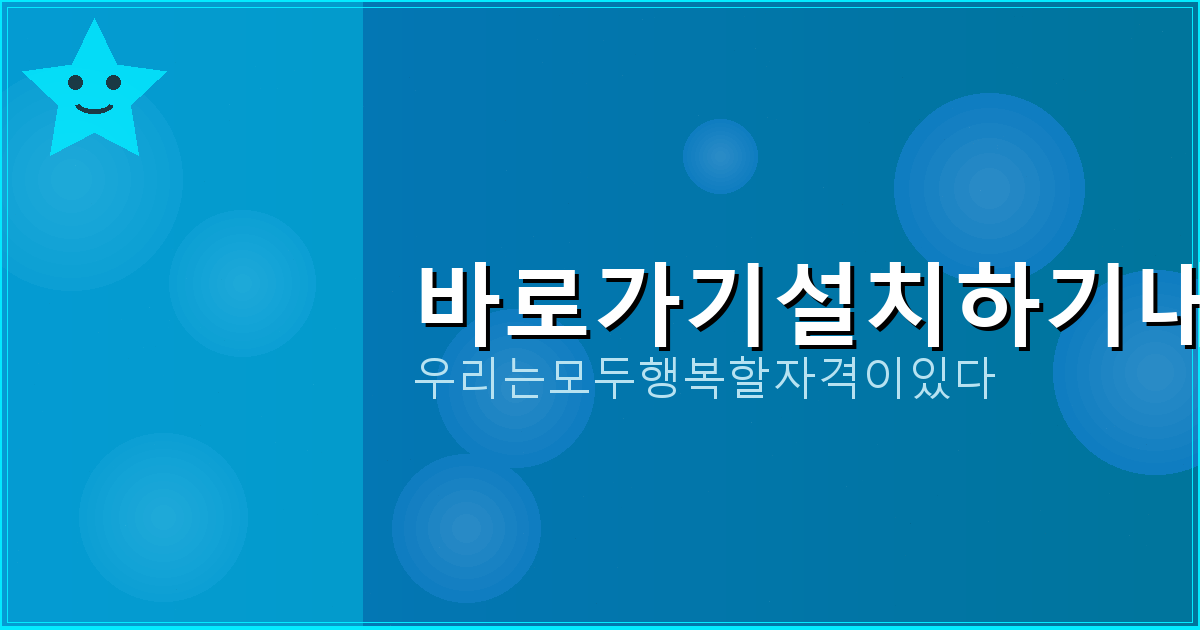 바로가기설치하기나
우리는모두행복할자격이있다